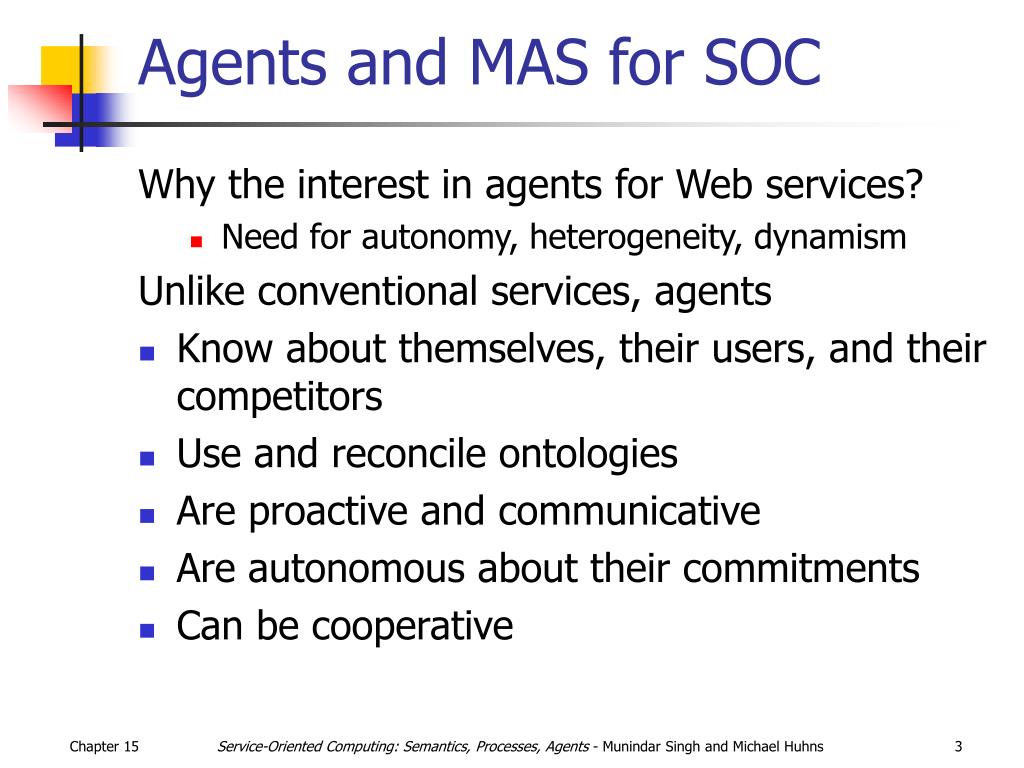 Agents and MAS for SOC

Why the interest in agents for Web services?

- Need for autonomy, heterogeneity, dynamism

Unlike conventional services, agents

- Know about themselves, their users, and their competitors
- Use and reconcile ontologies
- Are proactive and communicative
- Are autonomous about their commitments
- Can be cooperative

Chapter 15

Service-Oriented Computing: Semantics, Processes, Agents - Munindar Singh and Michael Huhns

3